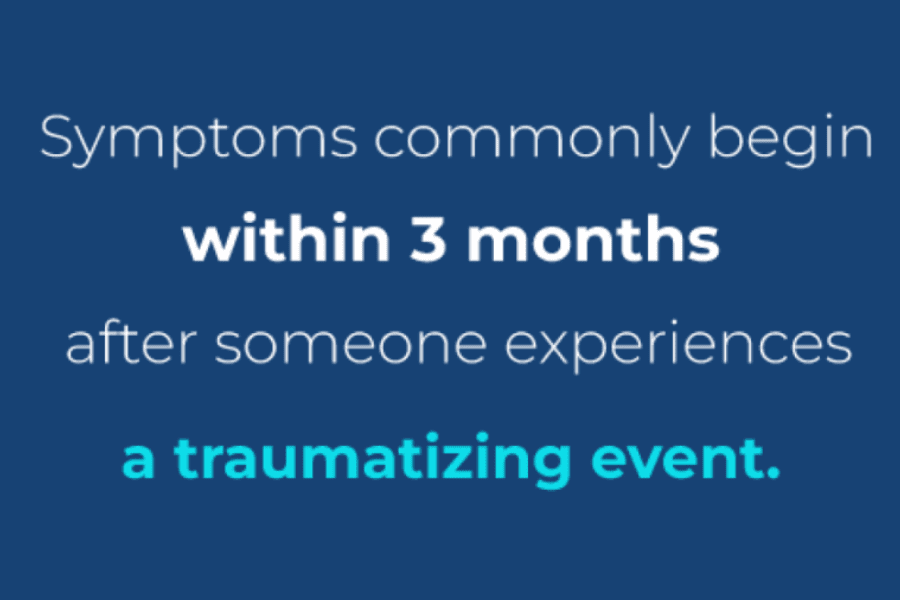 Symptoms commonly begin within 3 months after someone experiences a traumatizing event.